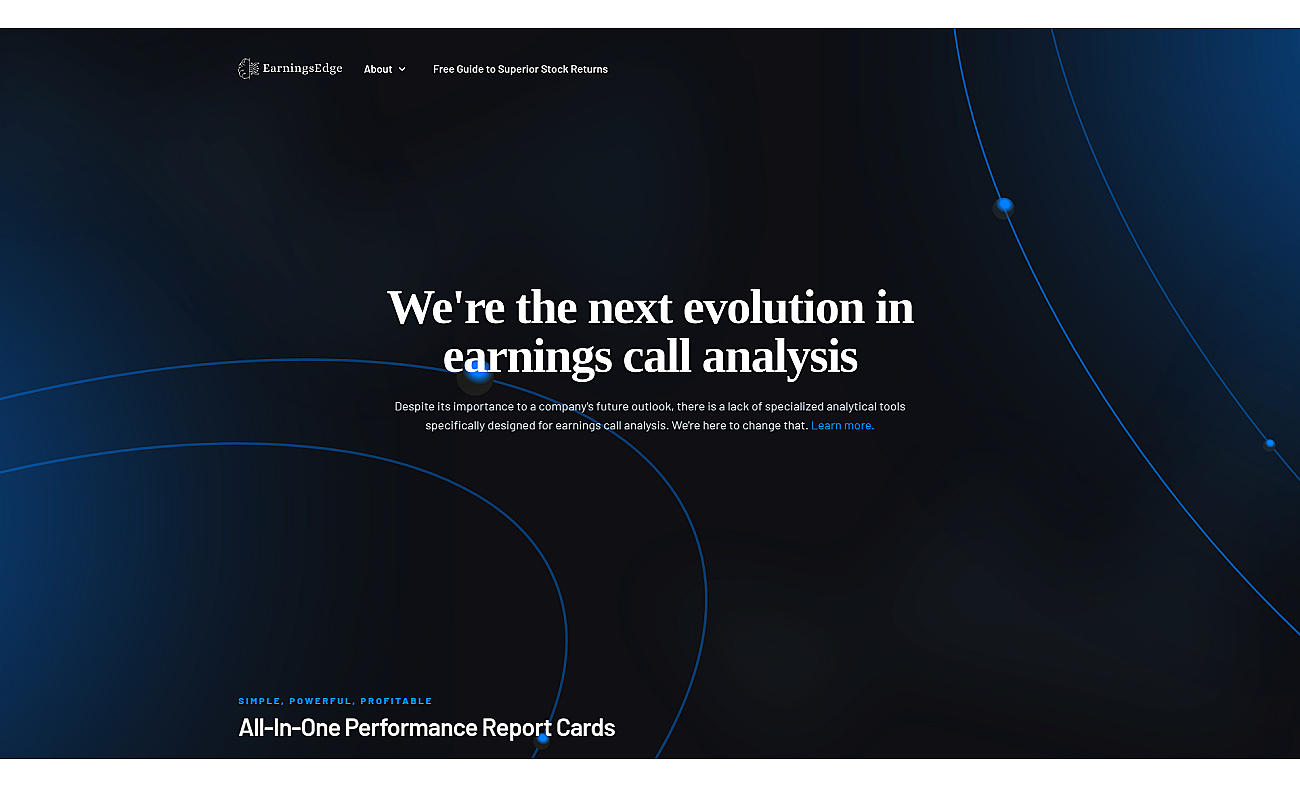 EarningsEdge About Free Guide to Superior Stock Returns

We're the next evolution in earnings call analysis

Despite its importance to a company's future outlook, there is a lack of specialized analytical tools specifically designed for earnings call analysis. We're here to change that. Learn more.

SIMPLE, POWERFUL, PROFITABLE

All-In-One Performance Report Cards